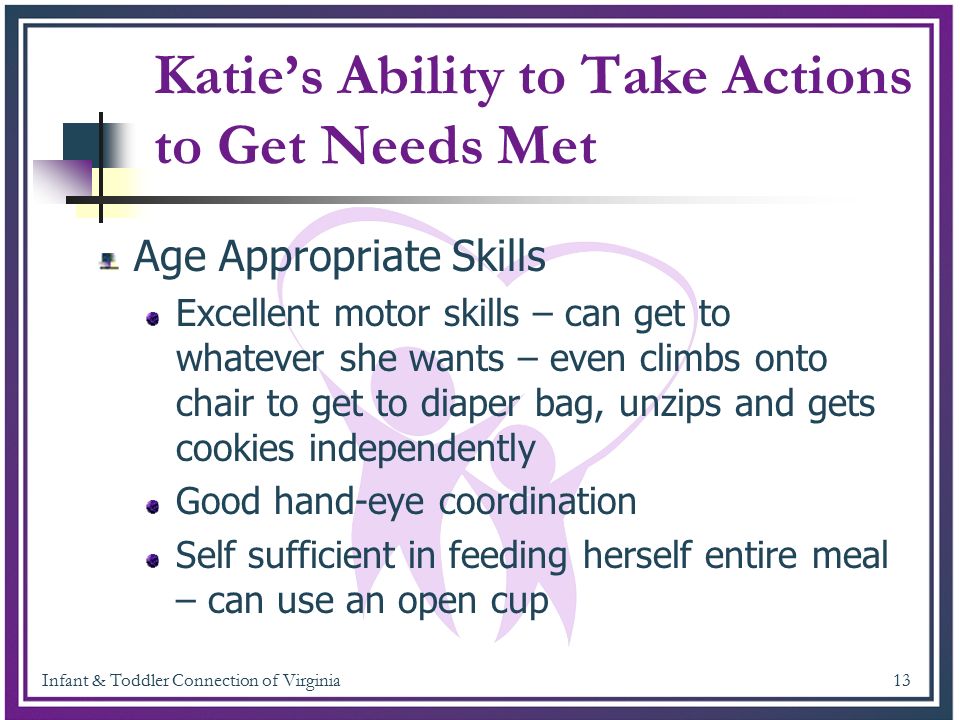 Katie's Ability to Take Actions to Get Needs Met

Age Appropriate Skills

Excellent motor skills – can get to whatever she wants – even climbs onto chair to get to diaper bag, unzips and gets cookies independently

Good hand-eye coordination

Self sufficient in feeding herself entire meal – can use an open cup

Infant & Toddler Connection of Virginia

13